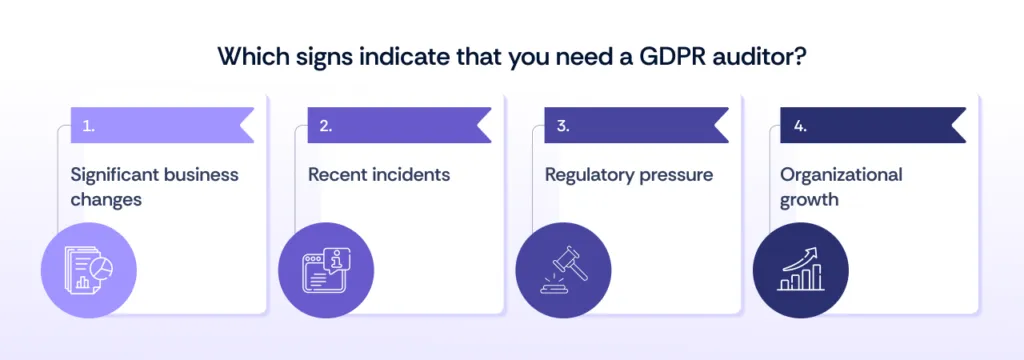 Which signs indicate that you need a GDPR auditor?

1.
Significant business changes

2.
Recent incidents

3.
Regulatory pressure

4.
Organizational growth